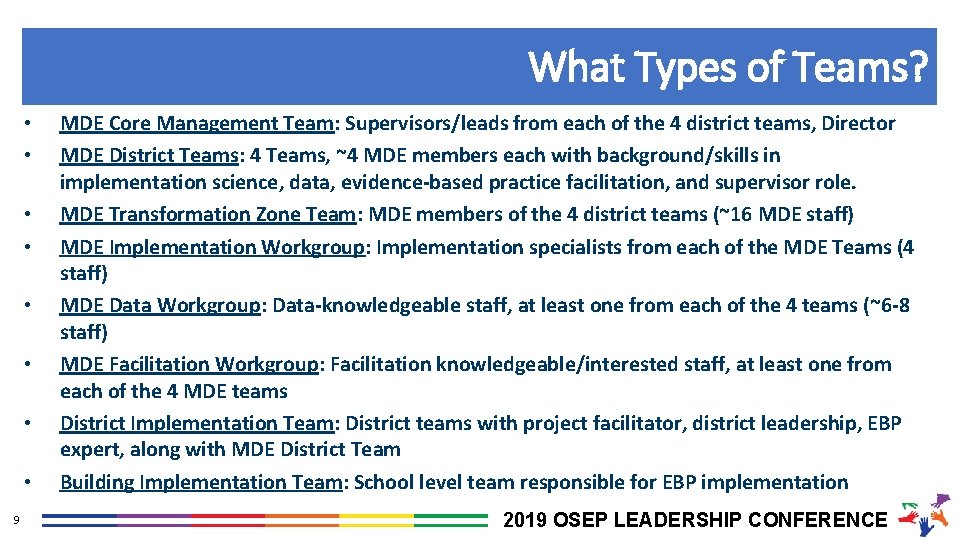 What Types of Teams?

• MDE Core Management Team: Supervisors/leads from each of the 4 district teams, Director
• MDE District Teams: 4 Teams, ~4 MDE members each with background/skills in implementation science, data, evidence-based practice facilitation, and supervisor role.
• MDE Transformation Zone Team: MDE members of the 4 district teams (~16 MDE staff)
• MDE Implementation Workgroup: Implementation specialists from each of the MDE Teams (4 staff)
• MDE Data Workgroup: Data-knowledgeable staff, at least one from each of the 4 teams (~6-8 staff)
• MDE Facilitation Workgroup: Facilitation knowledgeable/interested staff, at least one from each of the 4 MDE teams
• District Implementation Team: District teams with project facilitator, district leadership, EBP expert, along with MDE District Team
• Building Implementation Team: School level team responsible for EBP implementation

9

2019 OSEP LEADERSHIP CONFERENCE